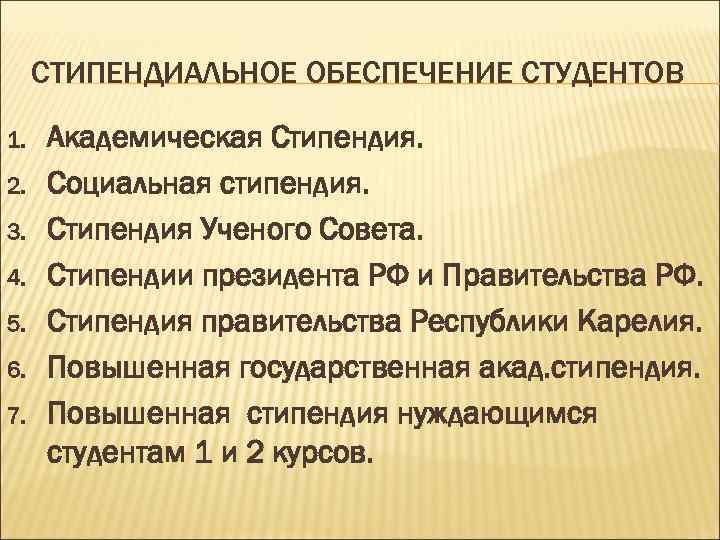 СТИПЕНДИАЛЬНОЕ ОБЕСПЕЧЕНИЕ СТУДЕНТОВ

1. Академическая Стипендия.
2. Социальная стипендия.
3. Стипендия Ученого Совета.
4. Стипендии президента РФ и Правительства РФ.
5. Стипендия правительства Республики Карелия.
6. Повышенная государственная акад.стипендия.
7. Повышенная стипендия нуждающимся студентам 1 и 2 курсов.